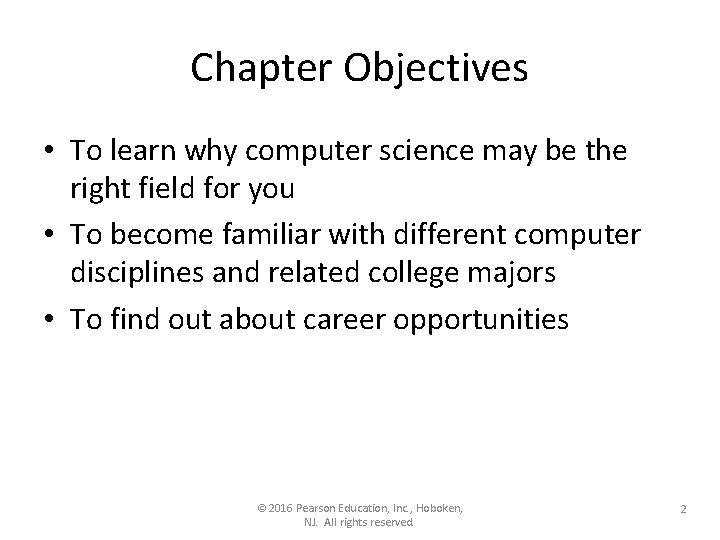 Chapter Objectives

• To learn why computer science may be the right field for you

• To become familiar with different computer disciplines and related college majors

• To find out about career opportunities

© 2016 Pearson Education, Inc., Hoboken, NJ. All rights reserved

2